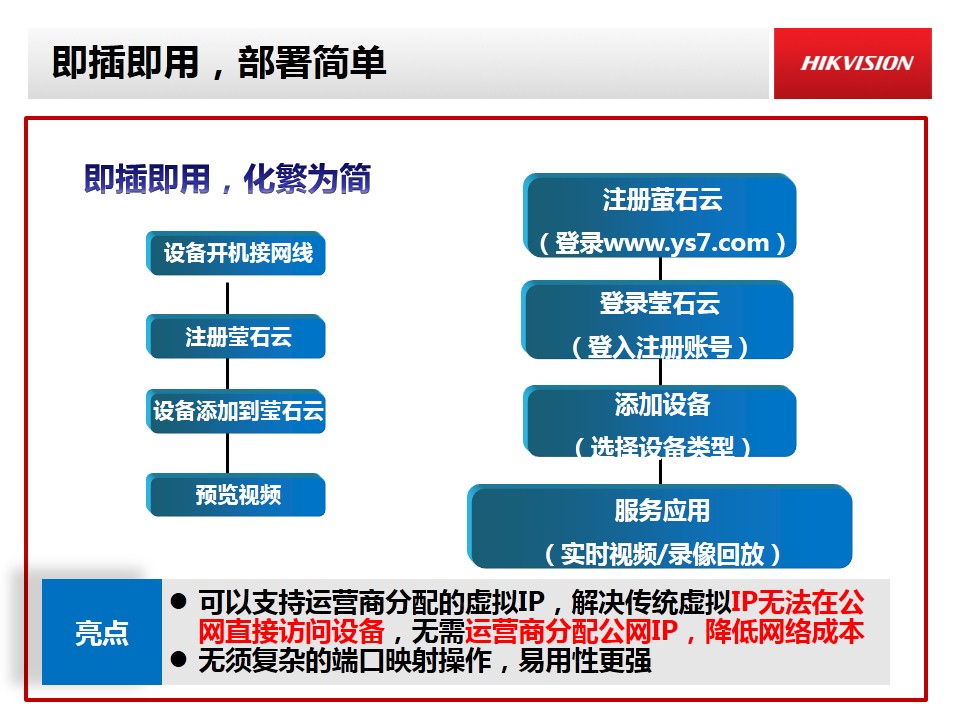 即插即用，部署简单

HIKVISION

即插即用，化繁为简

设备开机接网线

注册莹石云

设备添加到莹石云

预览视频

注册萤石云
（登录www.ys7.com）

登录莹石云
（登入注册账号）

添加设备
（选择设备类型）

服务应用
（实时视频/录像回放）

亮点

● 可以支持运营商分配的虚拟IP，解决传统虚拟IP无法在公网直接访问设备，无需运营商分配公网IP，降低网络成本
● 无须复杂的端口映射操作，易用性更强